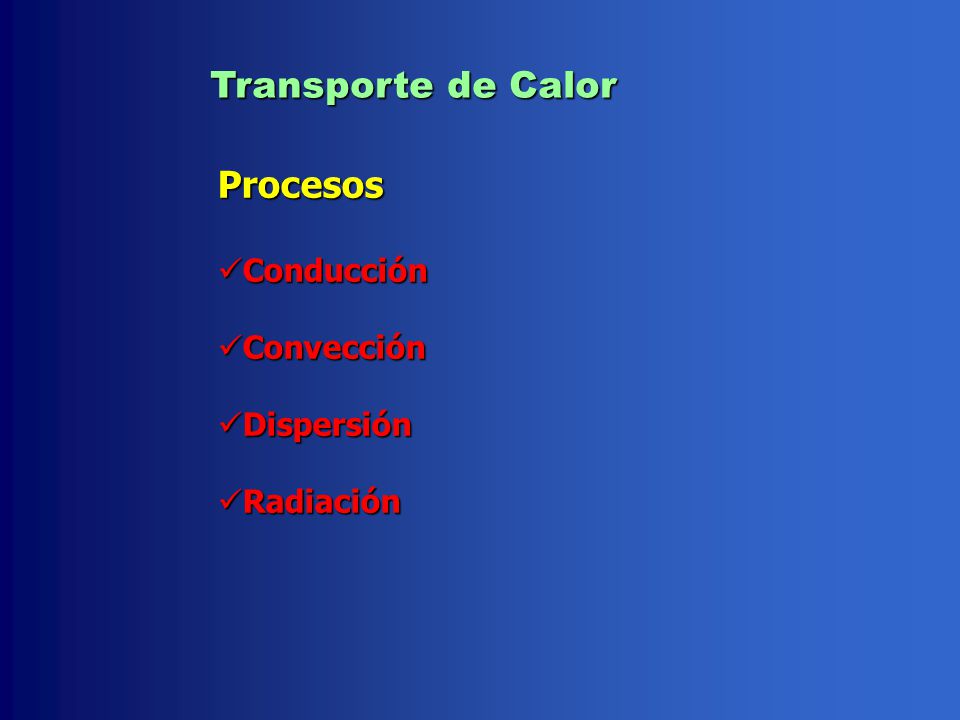 Transporte de Calor

Procesos

✓Conducción

✓Convección

✓Dispersión

✓Radiación